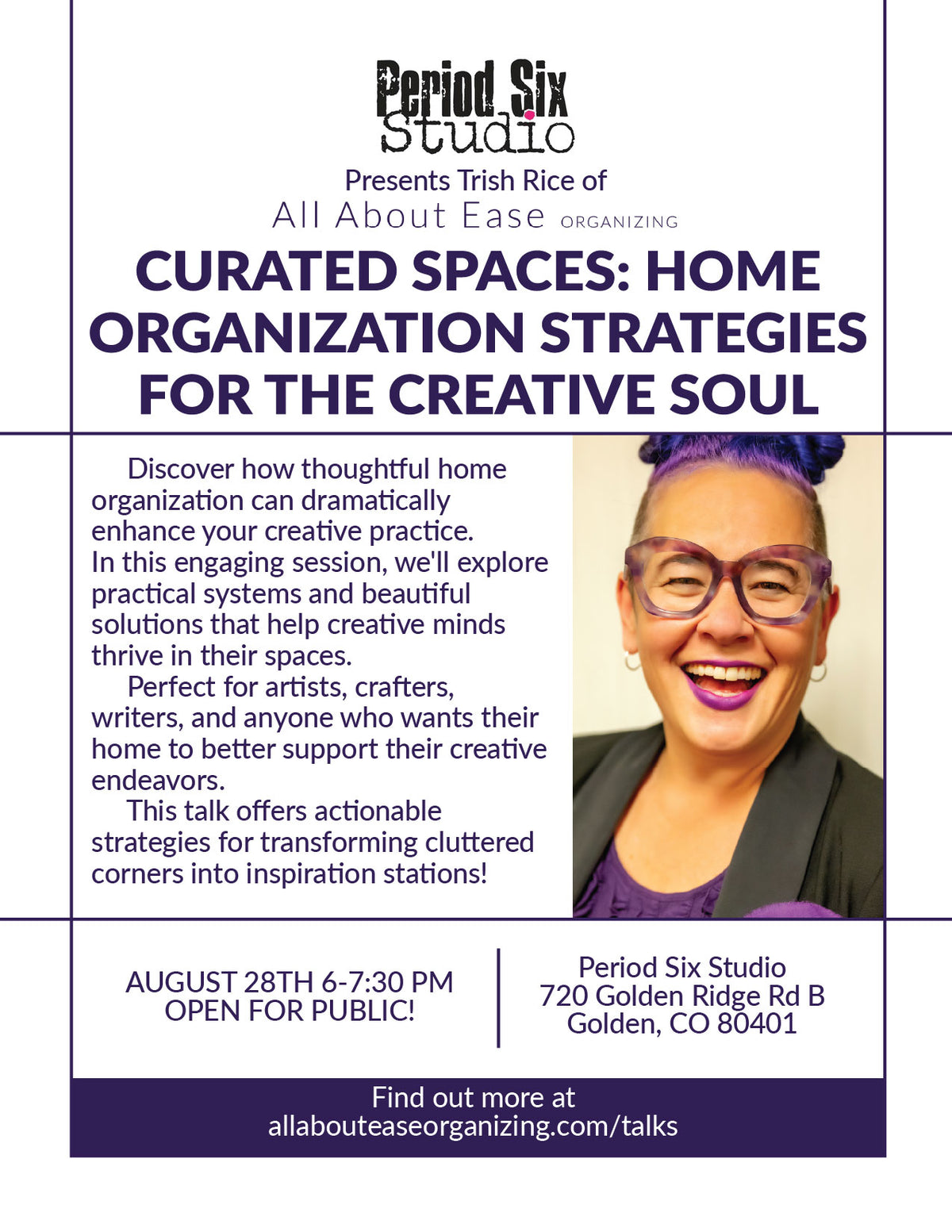 Period Six Studio

Presents Trish Rice of
All About Ease ORGANIZING

CURATED SPACES: HOME ORGANIZATION STRATEGIES FOR THE CREATIVE SOUL

Discover how thoughtful home organization can dramatically enhance your creative practice. In this engaging session, we'll explore practical systems and beautiful solutions that help creative minds thrive in their spaces.

Perfect for artists, crafters, writers, and anyone who wants their home to better support their creative endeavors.

This talk offers actionable strategies for transforming cluttered corners into inspiration stations!

AUGUST 28TH 6-7:30 PM
OPEN FOR PUBLIC!

Period Six Studio
720 Golden Ridge Rd B
Golden, CO 80401

Find out more at
allabouteaseorganizing.com/talks